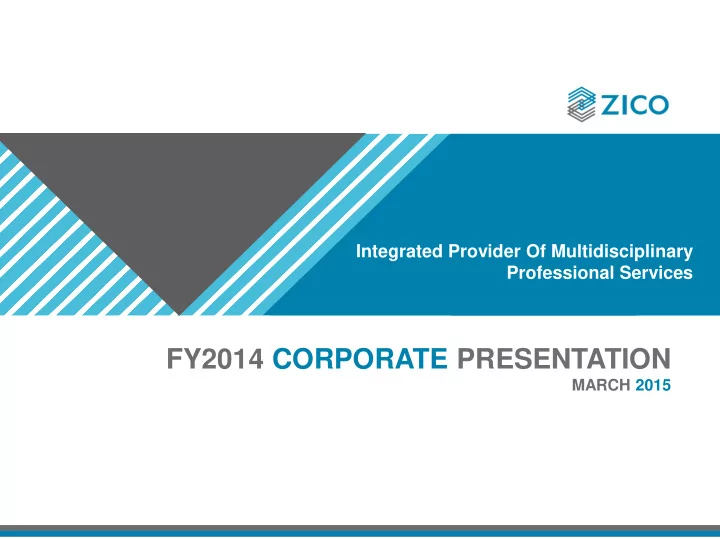 ZICO

Integrated Provider Of Multidisciplinary Professional Services

FY2014 CORPORATE PRESENTATION

MARCH 2015